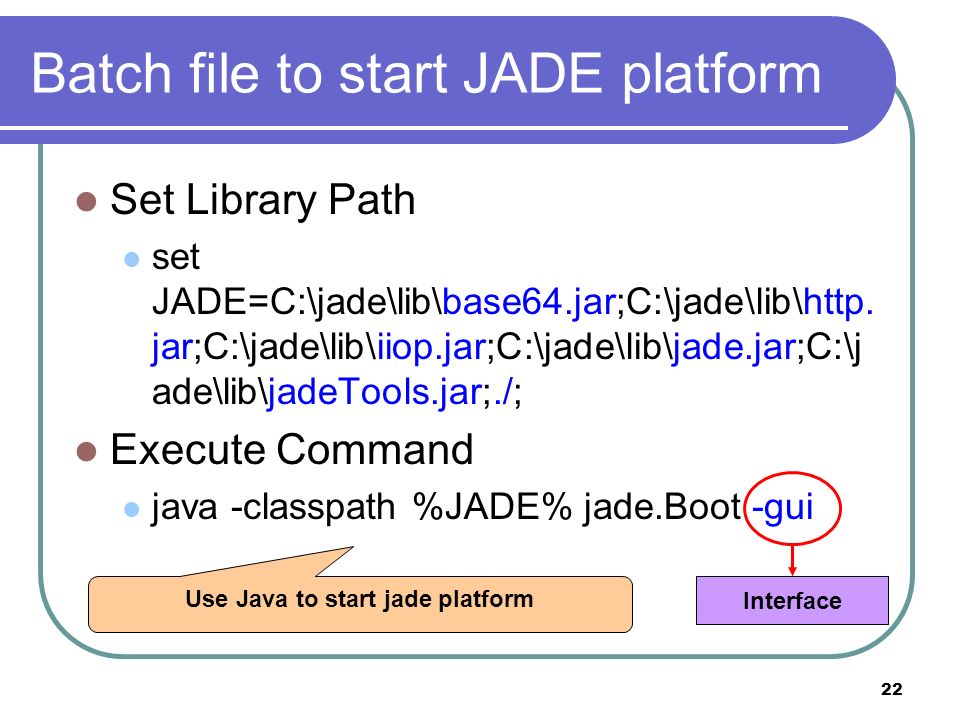 Batch file to start JADE platform

Set Library Path

set JADE=C:\jade\lib\base64.jar;C:\jade\lib\http.jar;C:\jade\lib\iiop.jar;C:\jade\lib\jade.jar;C:\jade\lib\jadeTools.jar;./;

Execute Command

java -classpath %JADE% jade.Boot -gui

Use Java to start jade platform

Interface

22